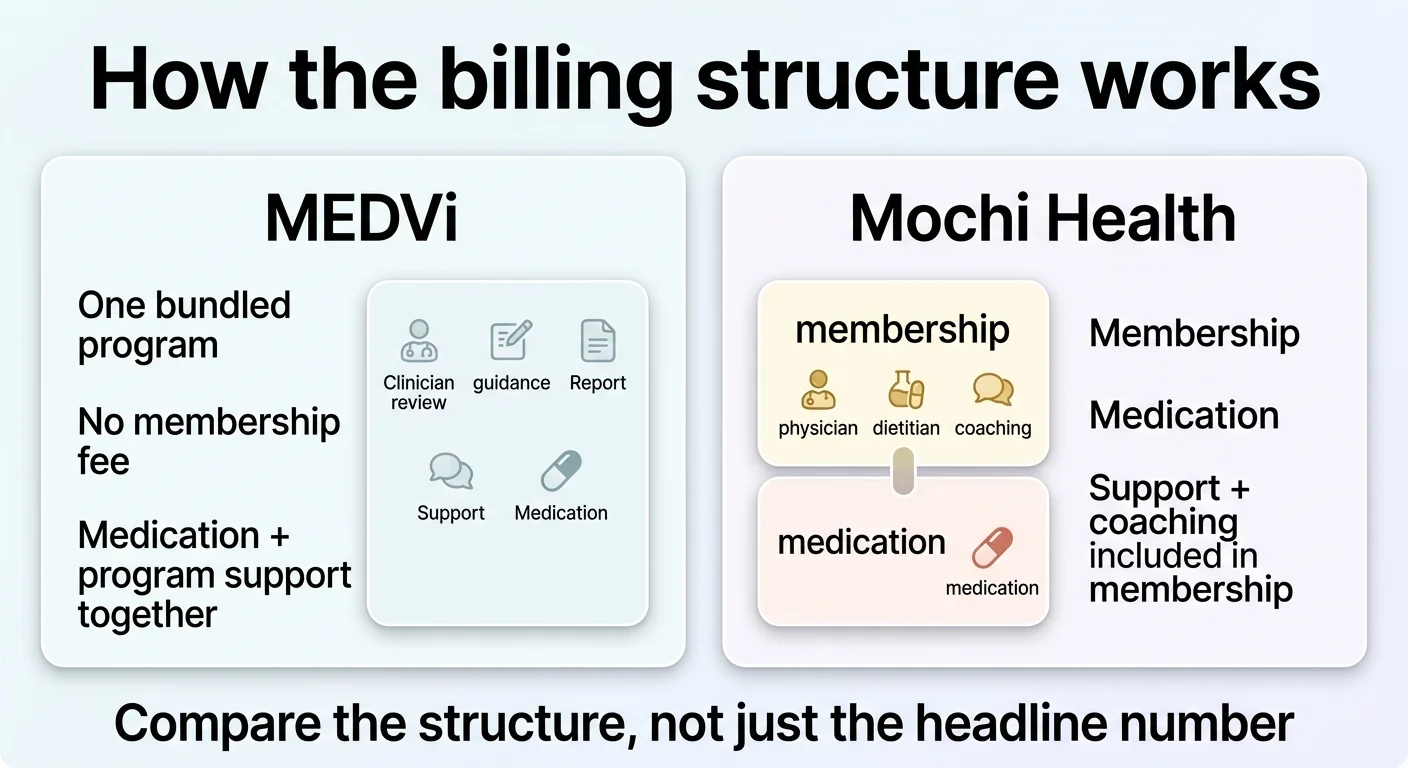 How the billing structure works

MEDVi

One bundled program

No membership fee

Medication + program support together

Clinician review
guidance
Report
Support
Medication

Mochi Health

membership
physician
dietitian
coaching

medication
medication

Membership

Medication

Support + coaching included in membership

Compare the structure, not just the headline number